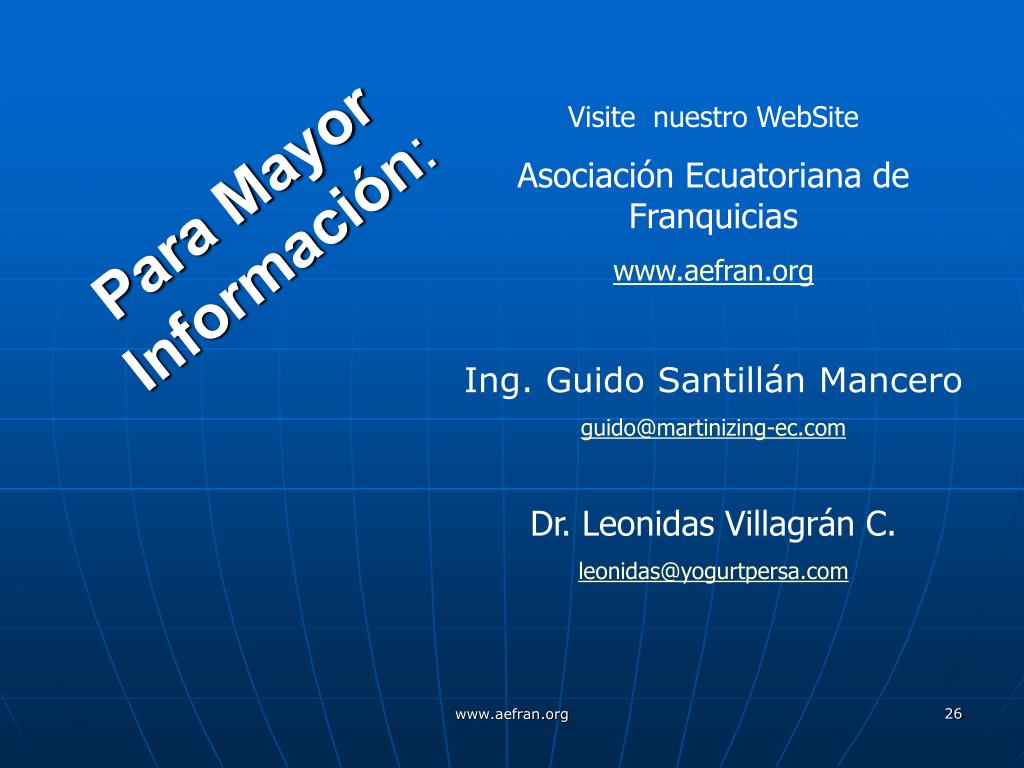 Para Mayor Información:

Visite nuestro WebSite

Asociación Ecuatoriana de Franquicias

www.aefran.org

Ing. Guido Santillán Mancero

guido@martinizing-ec.com

Dr. Leonidas Villagrán C.

leonidas@yogurtpersa.com

www.aefran.org

26